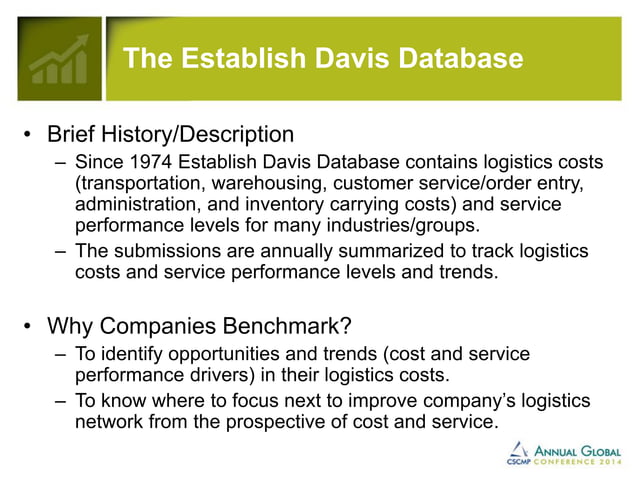 The Establish Davis Database

• Brief History/Description
– Since 1974 Establish Davis Database contains logistics costs (transportation, warehousing, customer service/order entry, administration, and inventory carrying costs) and service performance levels for many industries/groups.
– The submissions are annually summarized to track logistics costs and service performance levels and trends.

• Why Companies Benchmark?
– To identify opportunities and trends (cost and service performance drivers) in their logistics costs.
– To know where to focus next to improve company's logistics network from the prospective of cost and service.

CSCMP ANNUAL GLOBAL CONFERENCE 2014